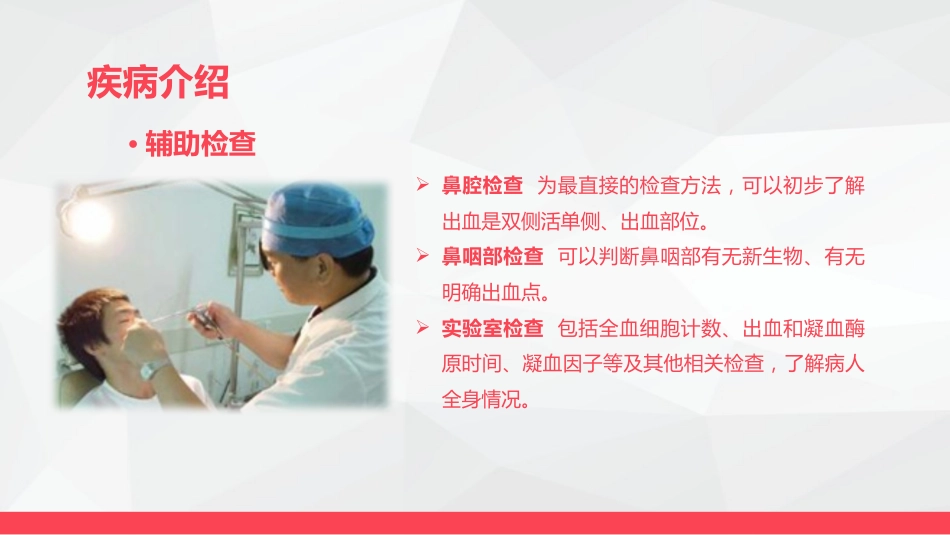 疾病介绍

• 辅助检查

➢ 鼻腔检查 为最直接的检查方法，可以初步了解出血是双侧活单侧、出血部位。

➢ 鼻咽部检查 可以判断鼻咽部有无新生物、有无明确出血点。

➢ 实验室检查 包括全血细胞计数、出血和凝血酶原时间、凝血因子等及其他相关检查，了解病人全身情况。